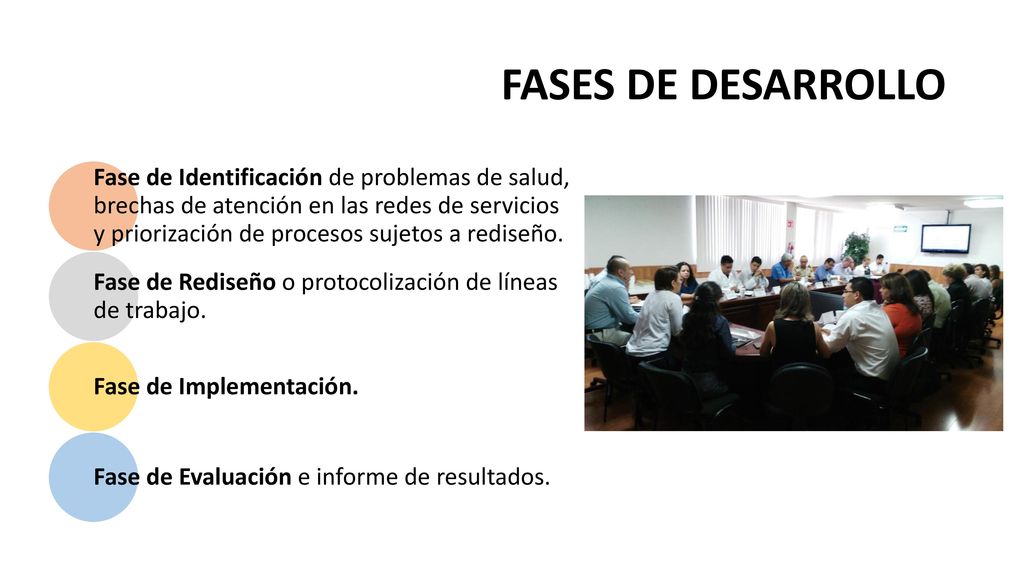 FASES DE DESARROLLO

Fase de Identificación de problemas de salud, brechas de atención en las redes de servicios y priorización de procesos sujetos a rediseño.

Fase de Rediseño o protocolización de líneas de trabajo.

Fase de Implementación.

Fase de Evaluación e informe de resultados.